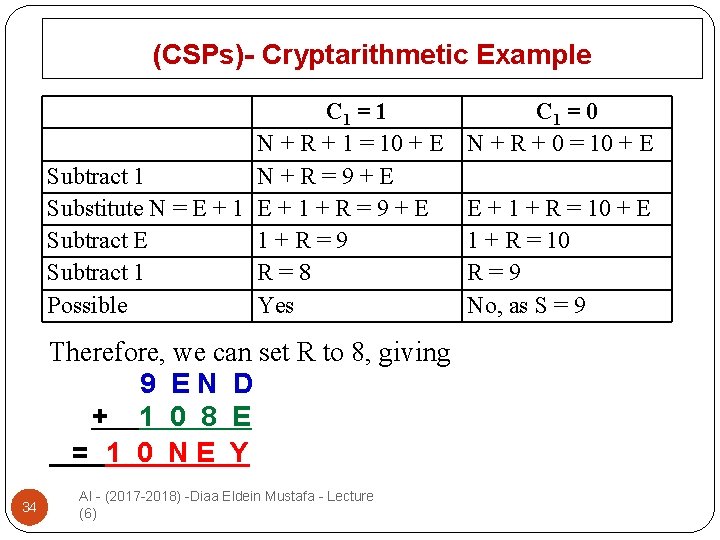 (CSPs)- Cryptarithmetic Example

| | $C_1 = 1$ | $C_1 = 0$ |
|---|---|---|
| | N + R + 1 = 10 + E | N + R + 0 = 10 + E |
| Subtract 1 | N + R = 9 + E | |
| Substitute N = E + 1 | E + 1 + R = 9 + E | E + 1 + R = 10 + E |
| Subtract E | 1 + R = 9 | 1 + R = 10 |
| Subtract 1 | R = 8 | R = 9 |
| Possible | Yes | No, as S = 9 |

Therefore, we can set R to 8, giving

9 E N D
+ 1 0 8 E
= 1 0 N E Y

34

AI - (2017-2018) -Diaa Eldein Mustafa - Lecture (6)